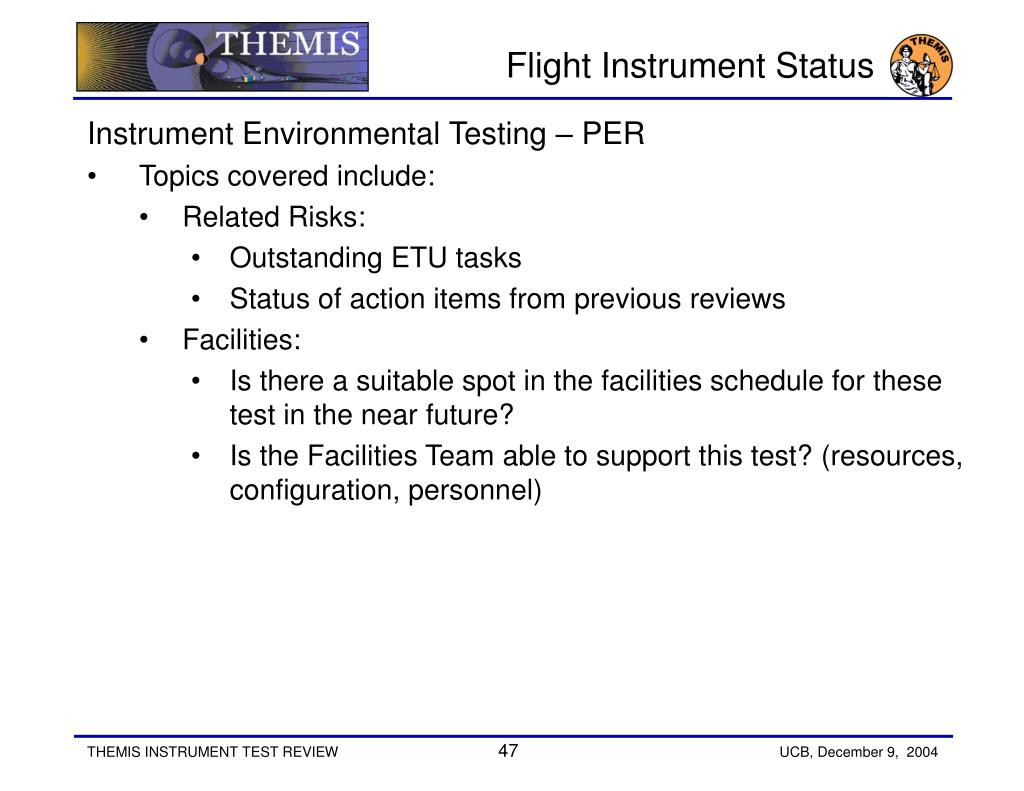 THEMIS

Flight Instrument Status

THEMIS

Instrument Environmental Testing – PER

• Topics covered include:
  • Related Risks:
    • Outstanding ETU tasks
    • Status of action items from previous reviews
  • Facilities:
    • Is there a suitable spot in the facilities schedule for these test in the near future?
    • Is the Facilities Team able to support this test? (resources, configuration, personnel)

THEMIS INSTRUMENT TEST REVIEW

47

UCB, December 9, 2004